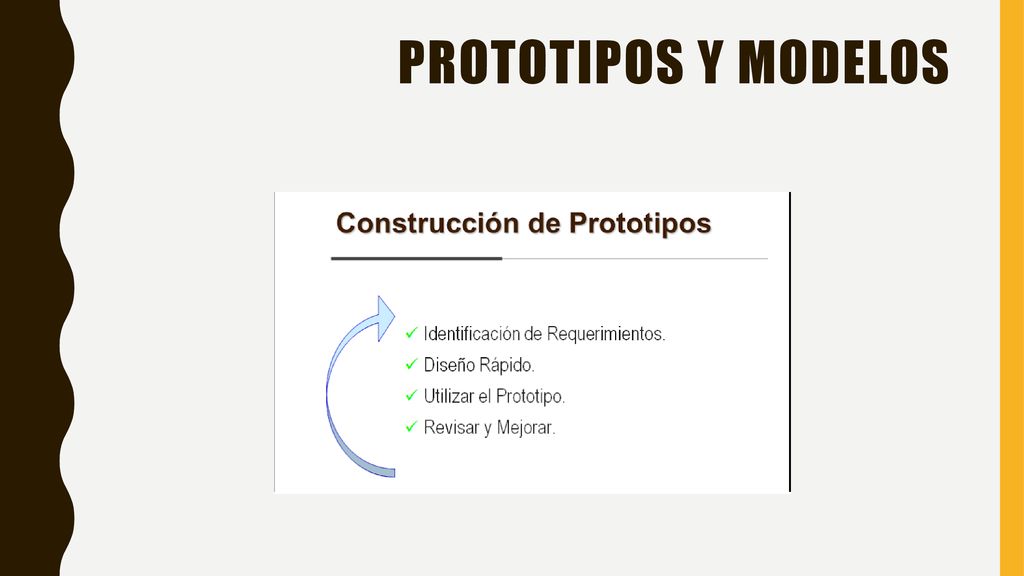 PROTOTIPOS Y MODELOS

Construcción de Prototipos

✓ Identificación de Requerimientos.
✓ Diseño Rápido.
✓ Utilizar el Prototipo.
✓ Revisar y Mejorar.